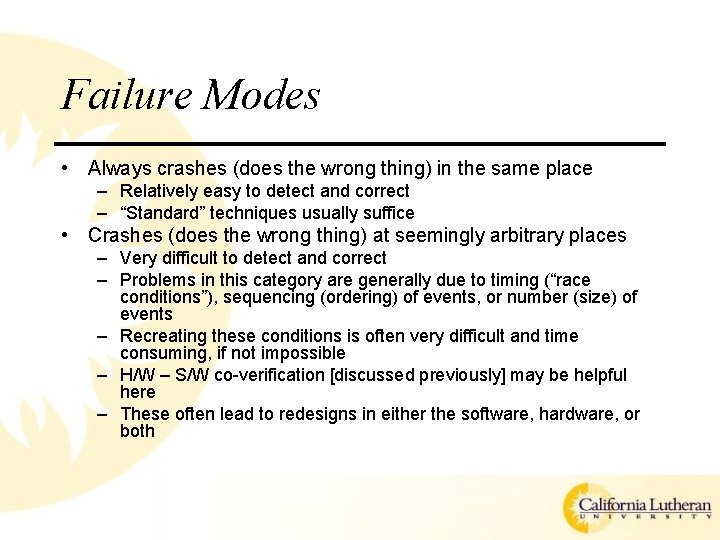 Failure Modes

• Always crashes (does the wrong thing) in the same place
  – Relatively easy to detect and correct
  – “Standard” techniques usually suffice
• Crashes (does the wrong thing) at seemingly arbitrary places
  – Very difficult to detect and correct
  – Problems in this category are generally due to timing (“race conditions”), sequencing (ordering) of events, or number (size) of events
  – Recreating these conditions is often very difficult and time consuming, if not impossible
  – H/W – S/W co-verification [discussed previously] may be helpful here
  – These often lead to redesigns in either the software, hardware, or both

California Lutheran
UNIVERSITY